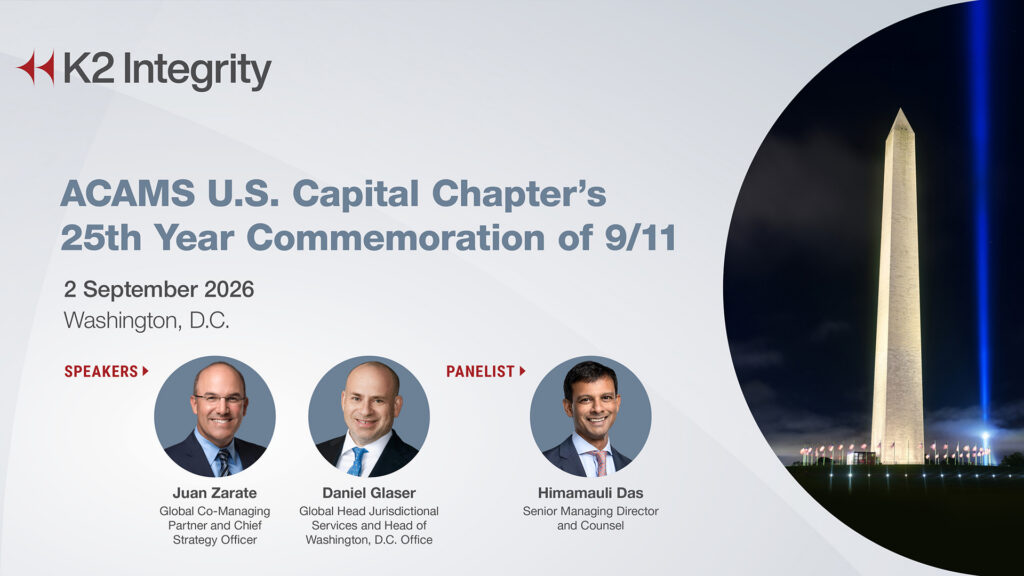 K2 Integrity

ACAMS U.S. Capital Chapter's 25th Year Commemoration of 9/11

2 September 2026
Washington, D.C.

SPEAKERS

Juan Zarate
Global Co-Managing Partner and Chief Strategy Officer

Daniel Glaser
Global Head Jurisdictional Services and Head of Washington, D.C. Office

PANELIST

Himamauli Das
Senior Managing Director and Counsel